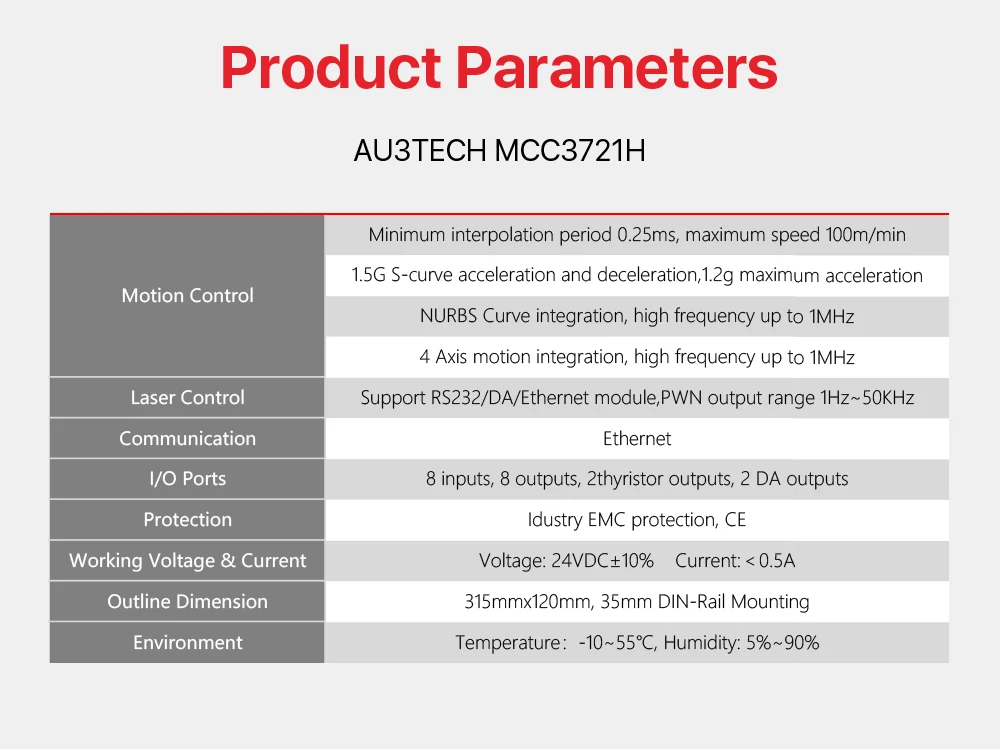 Product Parameters

AU3TECH MCC3721H

| | |
|---|---|
| Motion Control | Minimum interpolation period 0.25ms, maximum speed 100m/min |
| | 1.5G S-curve acceleration and deceleration,1.2g maximum acceleration |
| | NURBS Curve integration, high frequency up to 1MHz |
| | 4 Axis motion integration, high frequency up to 1MHz |
| Laser Control | Support RS232/DA/Ethernet module,PWN output range 1Hz~50KHz |
| Communication | Ethernet |
| I/O Ports | 8 inputs, 8 outputs, 2thyristor outputs, 2 DA outputs |
| Protection | Idustry EMC protection, CE |
| Working Voltage & Current | Voltage: 24VDC±10%  Current: < 0.5A |
| Outline Dimension | 315mmx120mm, 35mm DIN-Rail Mounting |
| Environment | Temperature: -10~55℃, Humidity: 5%~90% |